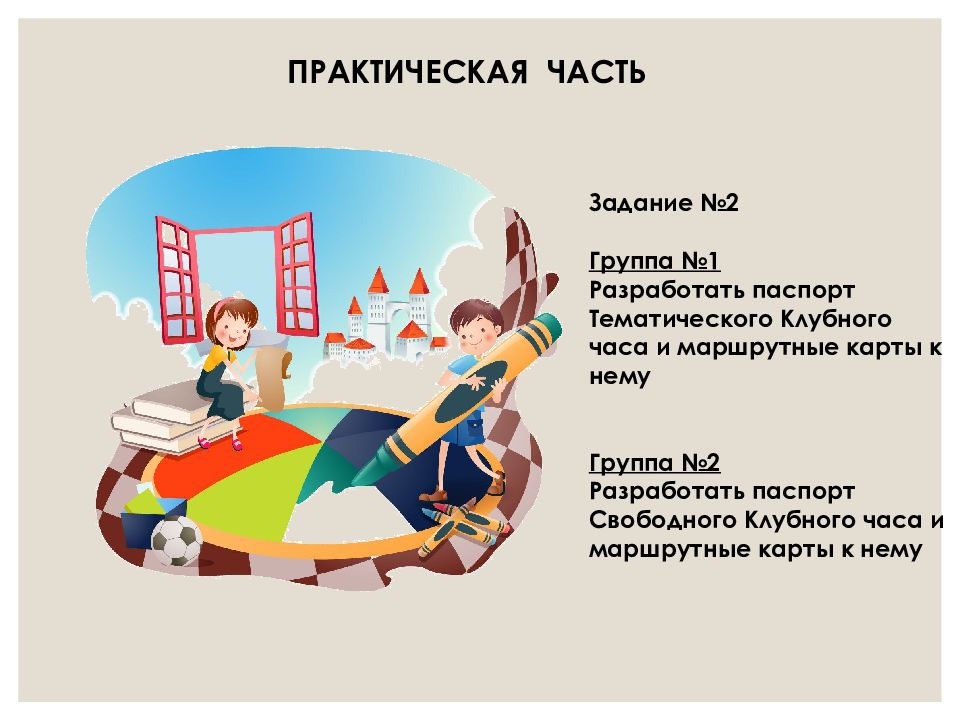 ПРАКТИЧЕСКАЯ ЧАСТЬ

Задание №2

Группа №1
Разработать паспорт Тематического Клубного часа и маршрутные карты к нему

Группа №2
Разработать паспорт Свободного Клубного часа и маршрутные карты к нему